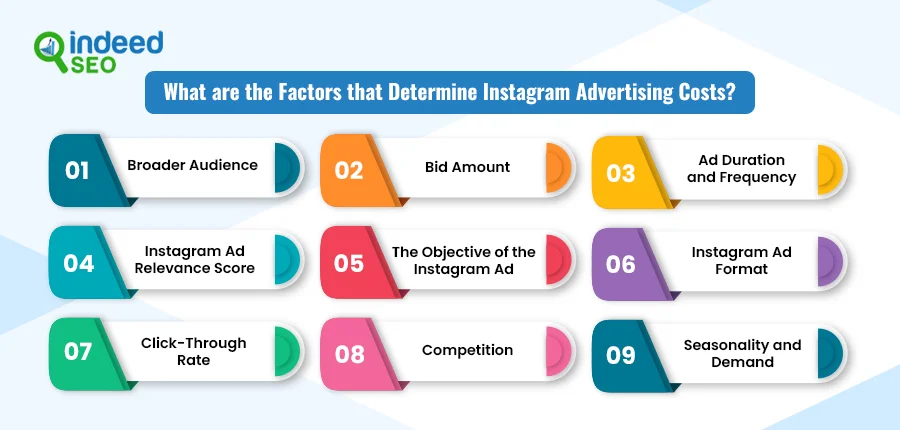 indeed SEO

What are the Factors that Determine Instagram Advertising Costs?

01 Broader Audience

02 Bid Amount

03 Ad Duration and Frequency

04 Instagram Ad Relevance Score

05 The Objective of the Instagram Ad

06 Instagram Ad Format

07 Click-Through Rate

08 Competition

09 Seasonality and Demand